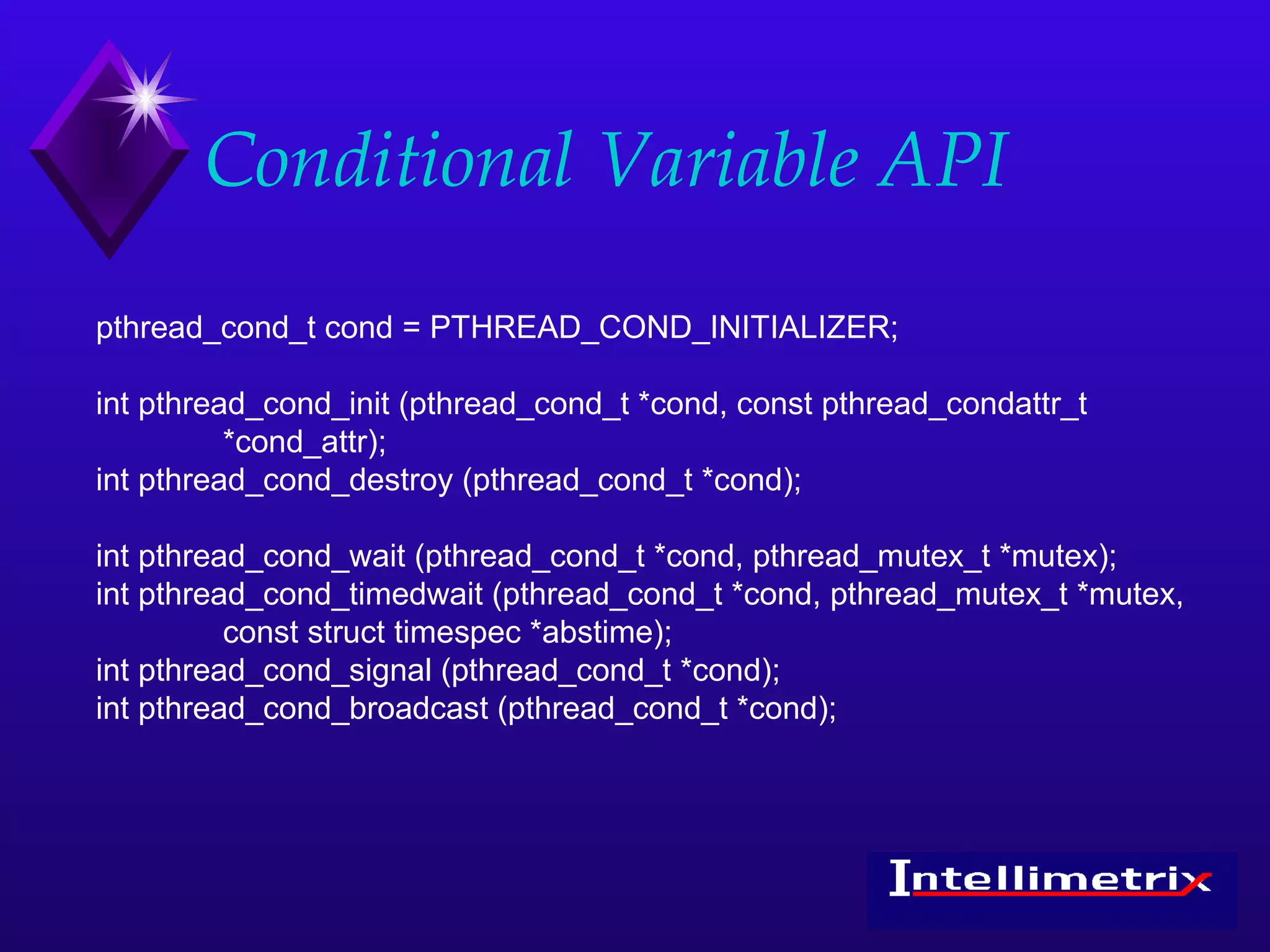 Conditional Variable API

pthread_cond_t cond = PTHREAD_COND_INITIALIZER;

int pthread_cond_init (pthread_cond_t *cond, const pthread_condattr_t *cond_attr);
int pthread_cond_destroy (pthread_cond_t *cond);

int pthread_cond_wait (pthread_cond_t *cond, pthread_mutex_t *mutex);
int pthread_cond_timedwait (pthread_cond_t *cond, pthread_mutex_t *mutex, const struct timespec *abstime);
int pthread_cond_signal (pthread_cond_t *cond);
int pthread_cond_broadcast (pthread_cond_t *cond);

Intellimetrix